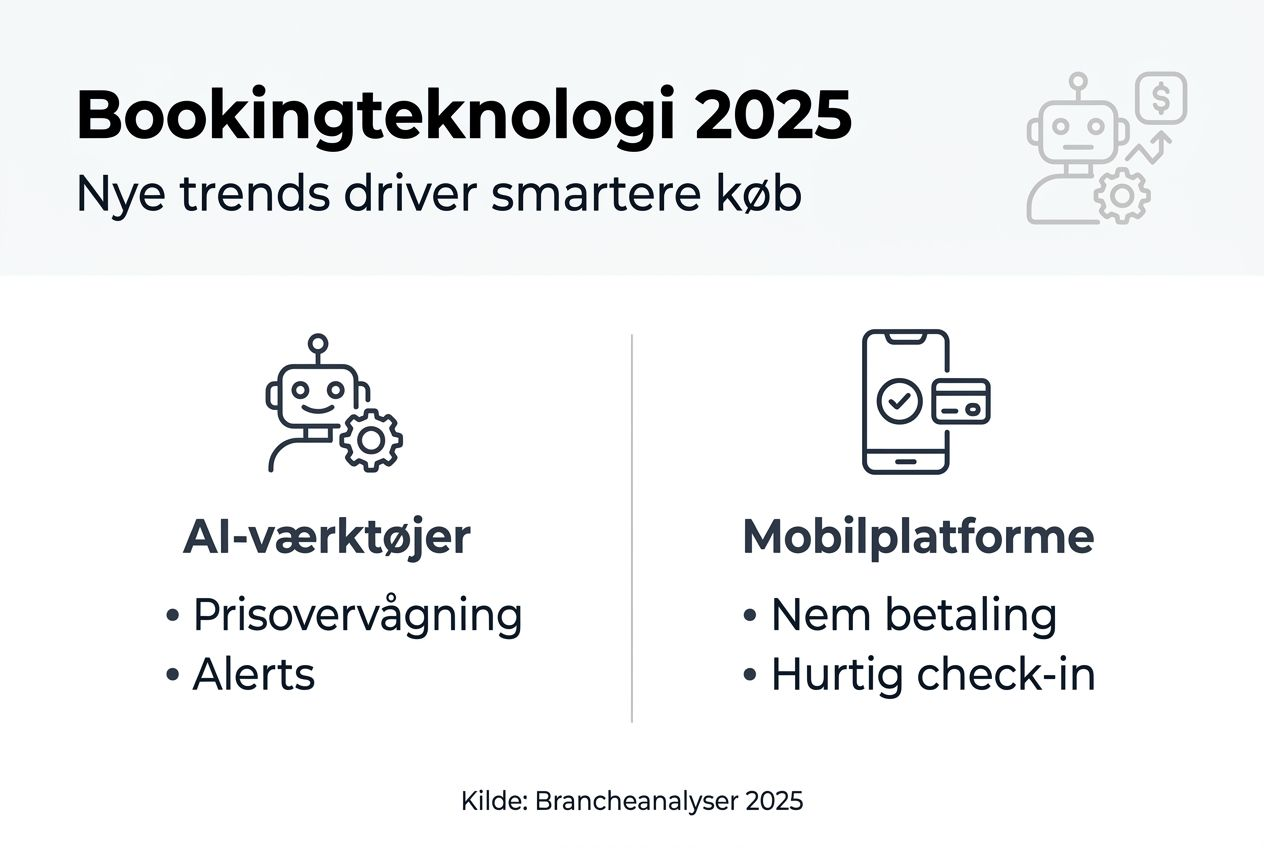 Bookingteknologi 2025
Nye trends driver smartere køb

$

AI-værktøjer
• Prisovervågning
• Alerts

Mobilplatforme
• Nem betaling
• Hurtig check-in

Kilde: Brancheanalyser 2025